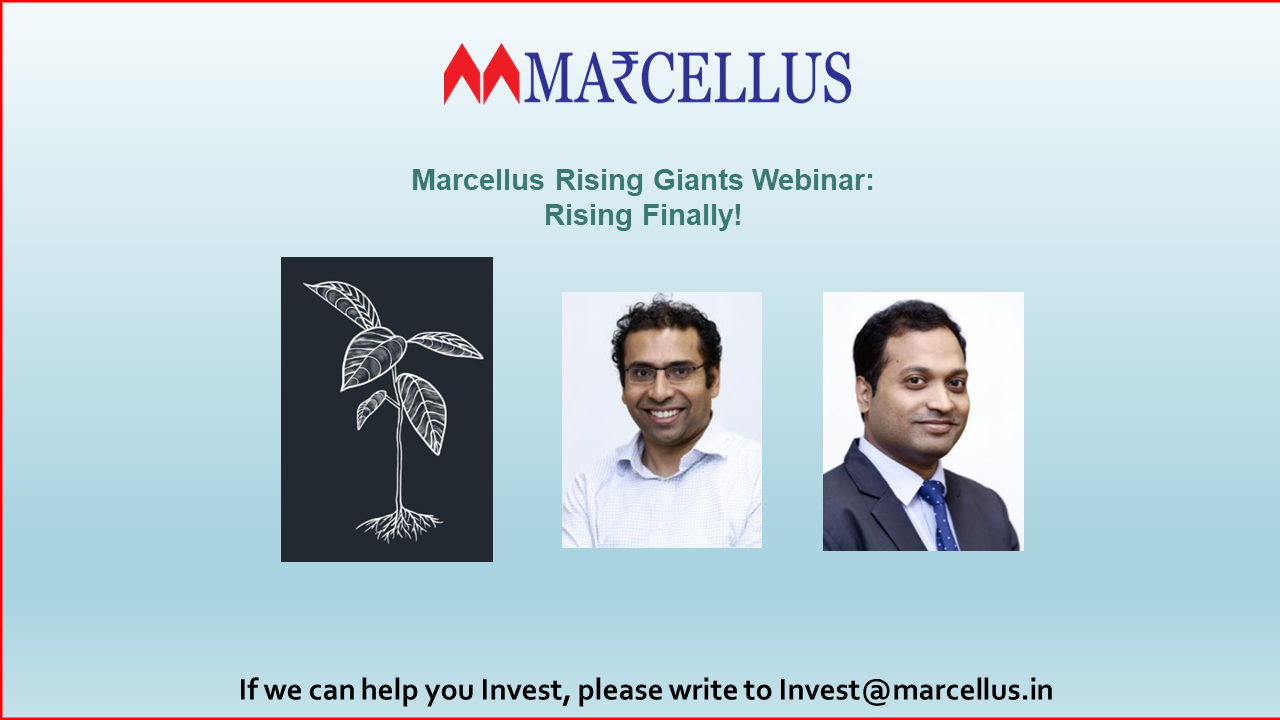 MA₹CELLUS

Marcellus Rising Giants Webinar:
Rising Finally!

If we can help you Invest, please write to Invest@marcellus.in